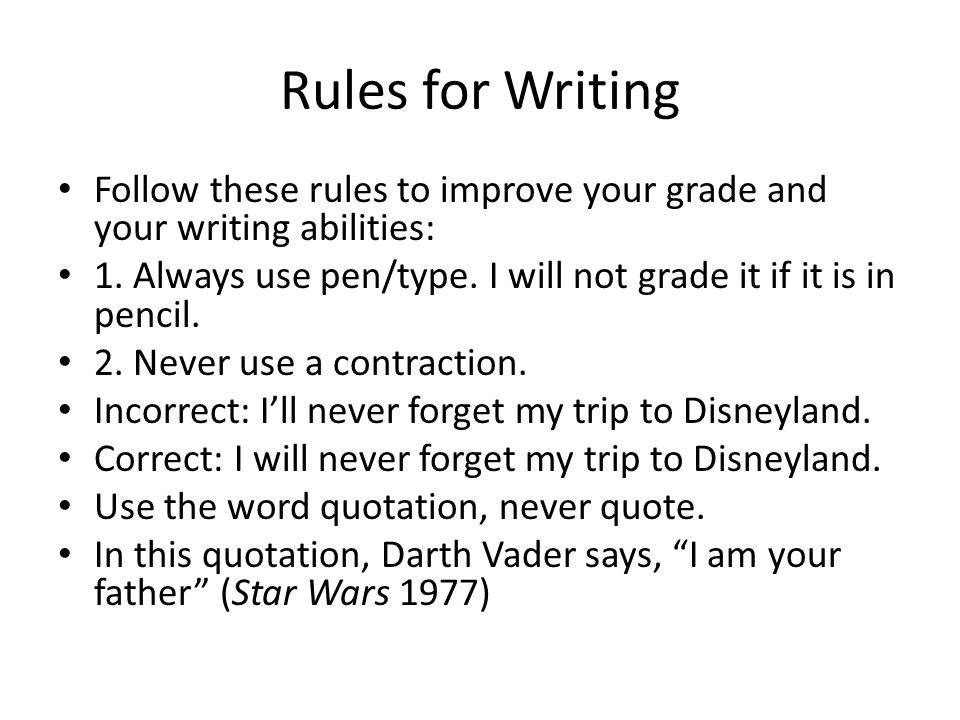 Rules for Writing

• Follow these rules to improve your grade and your writing abilities:
• 1. Always use pen/type. I will not grade it if it is in pencil.
• 2. Never use a contraction.
• Incorrect: I'll never forget my trip to Disneyland.
• Correct: I will never forget my trip to Disneyland.
• Use the word quotation, never quote.
• In this quotation, Darth Vader says, "I am your father" (Star Wars 1977)